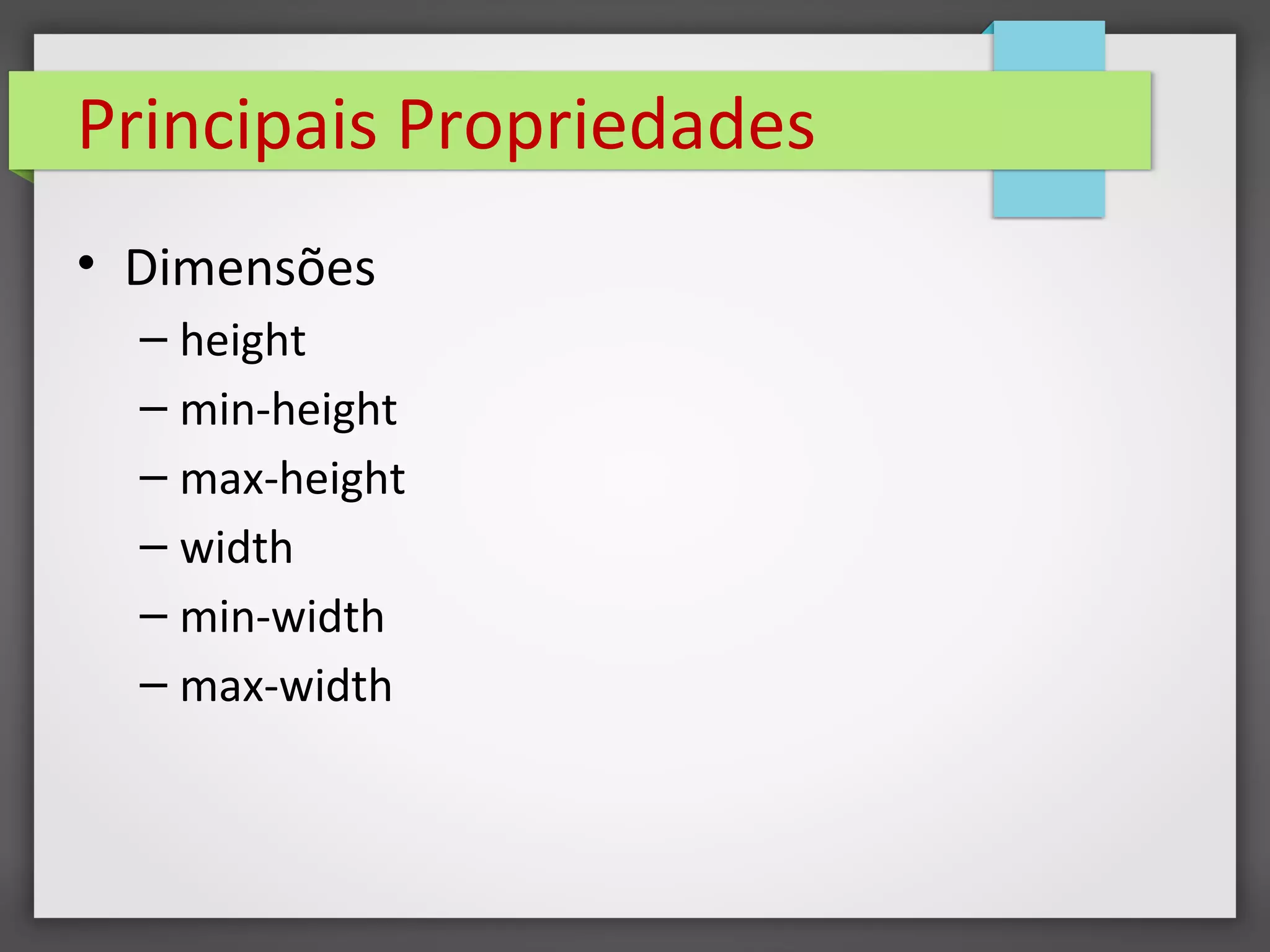 Principais Propriedades

• Dimensões
– height
– min-height
– max-height
– width
– min-width
– max-width